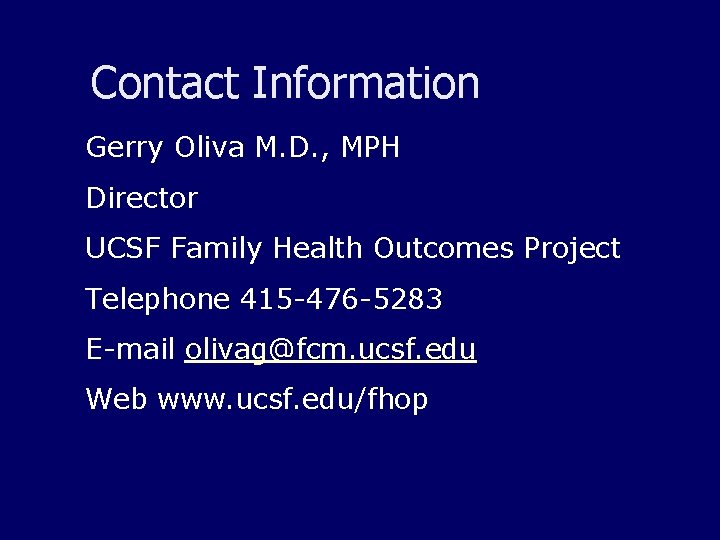 Contact Information

Gerry Oliva M.D., MPH

Director

UCSF Family Health Outcomes Project

Telephone 415-476-5283

E-mail olivag@fcm.ucsf.edu

Web www.ucsf.edu/fhop